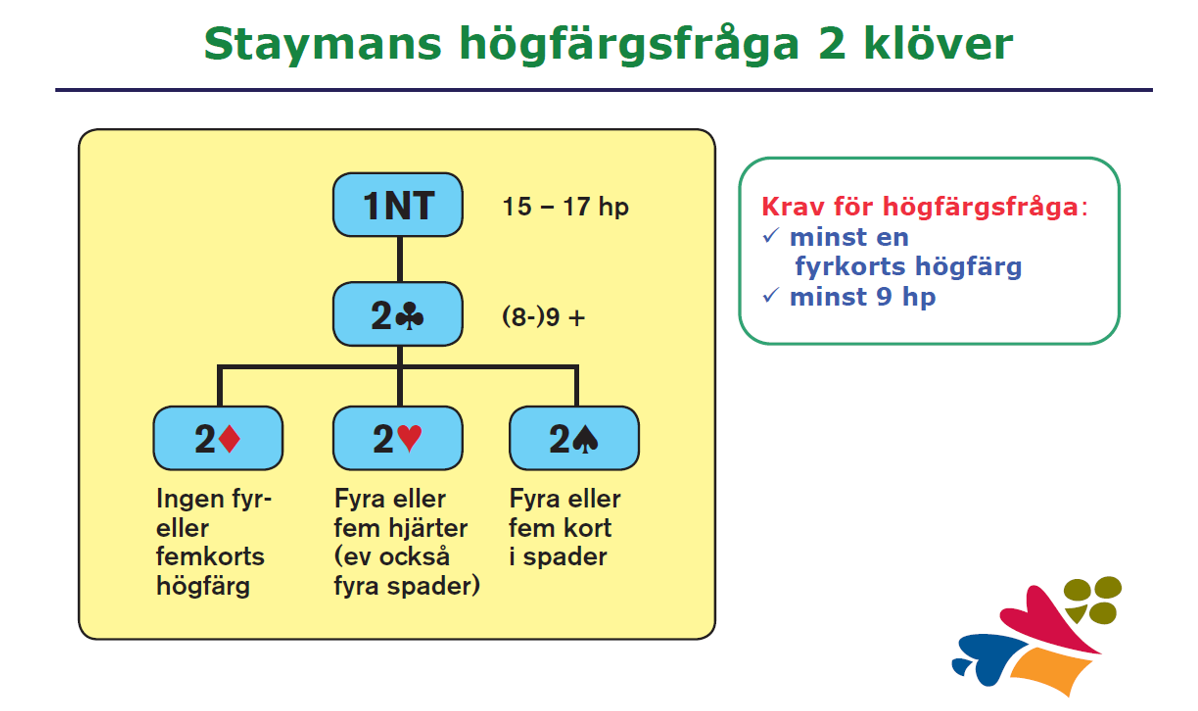 Staymans högfärgsfråga 2 klöver

1NT

15 – 17 hp

2♣

(8-)9 +

2♦

2♥

2♠

Ingen fyr- eller femkorts högfärg

Fyra eller fem hjärter (ev också fyra spader)

Fyra eller fem kort i spader

Krav för högfärgsfråga:
✓ minst en fyrkorts högfärg
✓ minst 9 hp